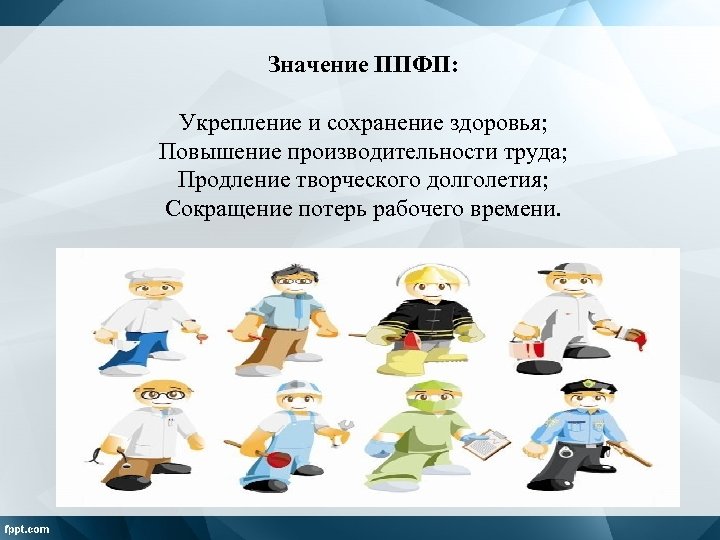 Значение ППФП:

Укрепление и сохранение здоровья;
Повышение производительности труда;
Продление творческого долголетия;
Сокращение потерь рабочего времени.

fppt.com